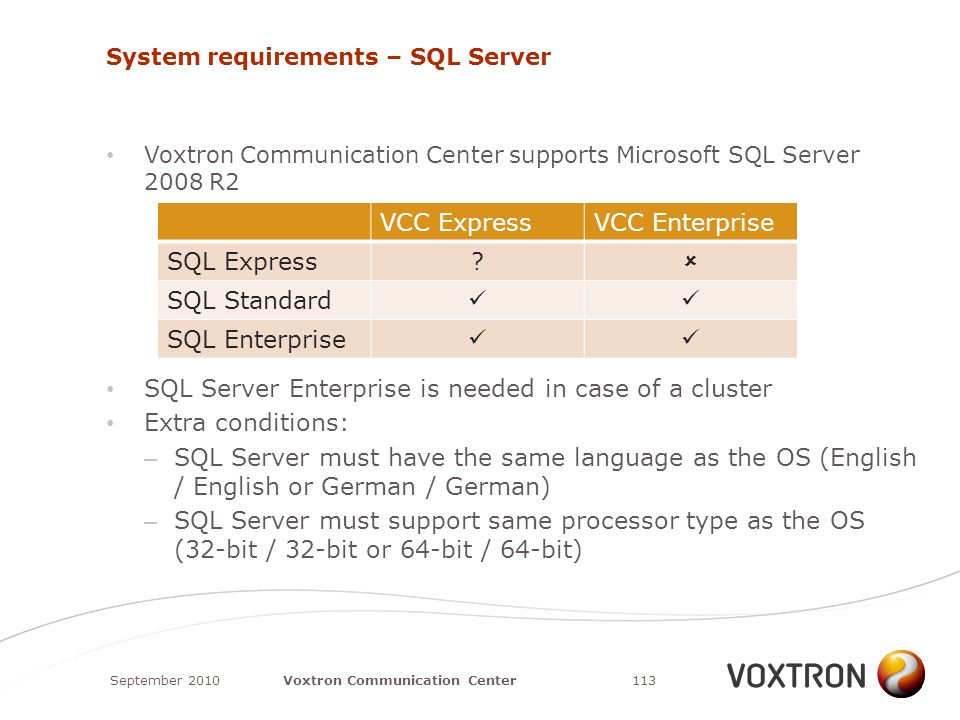 System requirements – SQL Server

• Voxtron Communication Center supports Microsoft SQL Server 2008 R2

| | VCC Express | VCC Enterprise |
|---|---|---|
| SQL Express | ? | × |
| SQL Standard | ✓ | ✓ |
| SQL Enterprise | ✓ | ✓ |

• SQL Server Enterprise is needed in case of a cluster
• Extra conditions:
– SQL Server must have the same language as the OS (English / English or German / German)
– SQL Server must support same processor type as the OS (32-bit / 32-bit or 64-bit / 64-bit)

September 2010 Voxtron Communication Center 113

VOXTRON